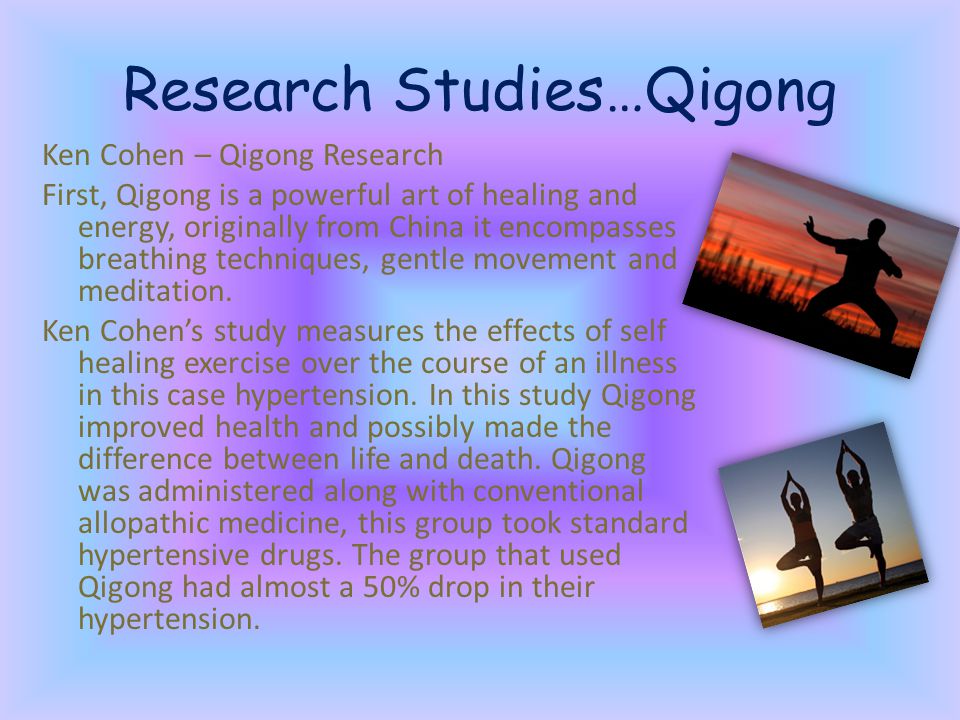 Research Studies…Qigong

Ken Cohen – Qigong Research

First, Qigong is a powerful art of healing and energy, originally from China it encompasses breathing techniques, gentle movement and meditation.

Ken Cohen's study measures the effects of self healing exercise over the course of an illness in this case hypertension. In this study Qigong improved health and possibly made the difference between life and death. Qigong was administered along with conventional allopathic medicine, this group took standard hypertensive drugs. The group that used Qigong had almost a 50% drop in their hypertension.